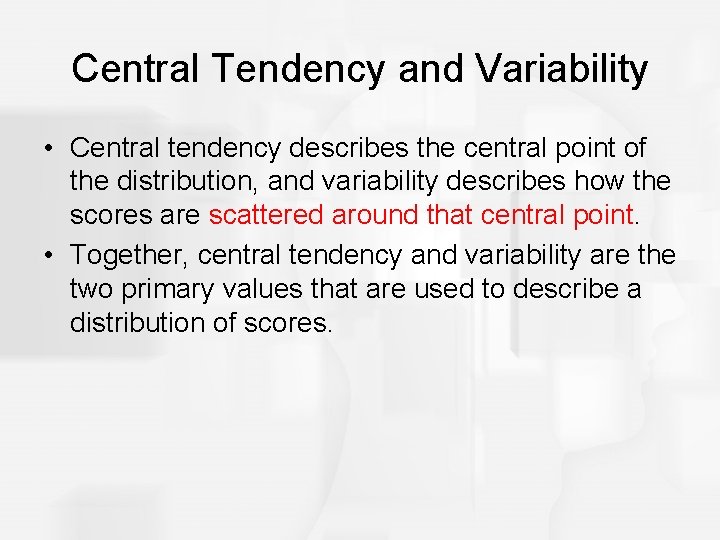 Central Tendency and Variability

• Central tendency describes the central point of the distribution, and variability describes how the scores are scattered around that central point.

• Together, central tendency and variability are the two primary values that are used to describe a distribution of scores.